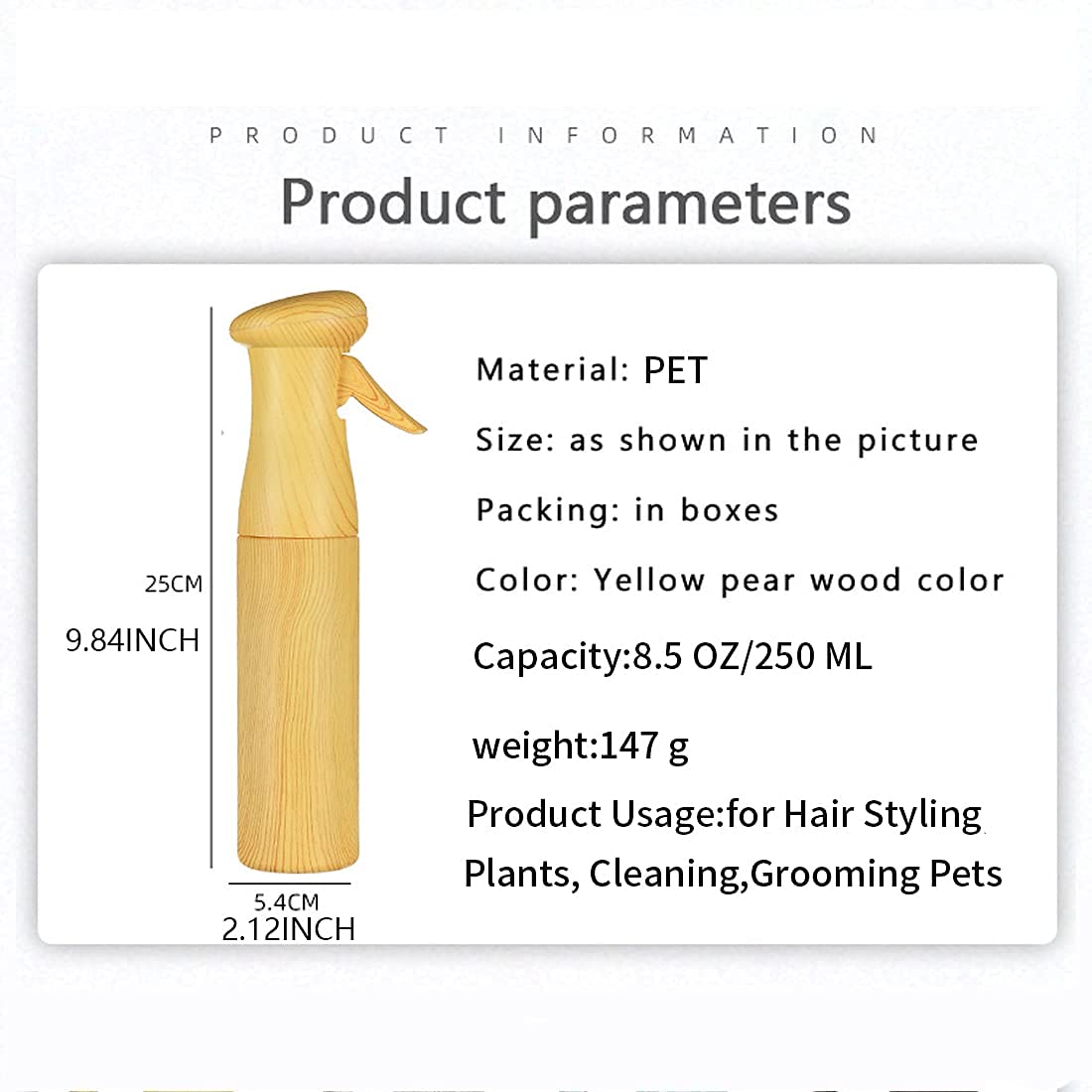 PRODUCT INFORMATION

Product parameters

25CM
9.84INCH

5.4CM
2.12INCH

Material: PET

Size: as shown in the picture

Packing: in boxes

Color: Yellow pear wood color

Capacity:8.5 OZ/250 ML

weight:147 g

Product Usage:for Hair Styling Plants, Cleaning,Grooming Pets